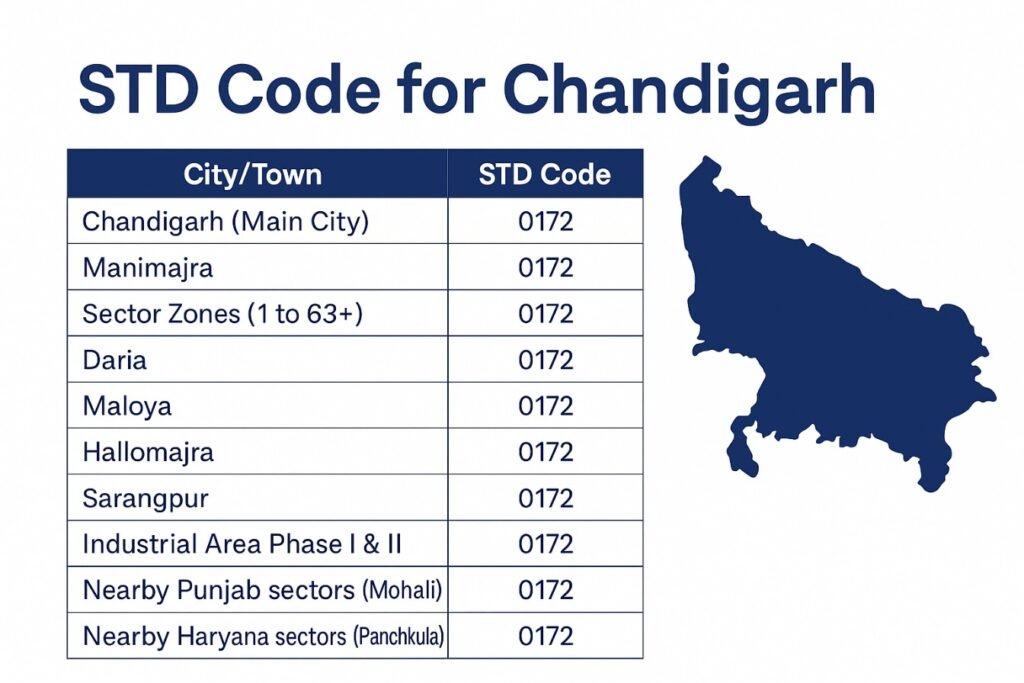 STD Code for Chandigarh

| City/Town | STD Code |
|---|---|
| Chandigarh (Main City) | 0172 |
| Manimajra | 0172 |
| Sector Zones (1 to 63+) | 0172 |
| Daria | 0172 |
| Maloya | 0172 |
| Hallomajra | 0172 |
| Sarangpur | 0172 |
| Industrial Area Phase I & II | 0172 |
| Nearby Punjab sectors (Mohali) | 0172 |
| Nearby Haryana sectors (Panchkula) | 0172 |